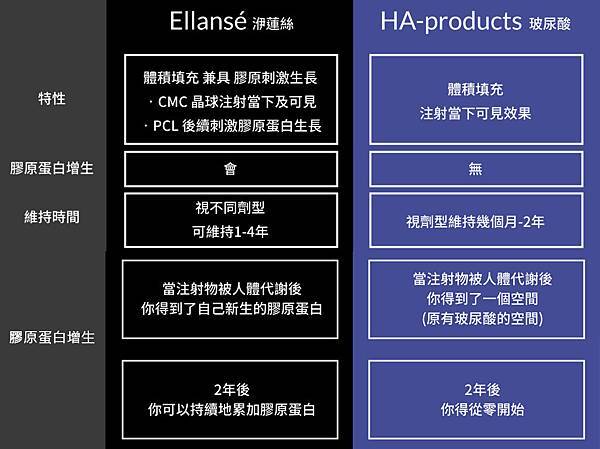 | | Ellansé 洢蓮絲 | HA-products 玻尿酸 |
|---|---|---|
| 特性 | 體積填充 兼具 膠原刺激生長 · CMC 晶球注射當下及可見 · PCL 後續刺激膠原蛋白生長 | 體積填充 注射當下可見效果 |
| 膠原蛋白增生 | 會 | 無 |
| 維持時間 | 視不同劑型 可維持1-4年 | 視劑型維持幾個月-2年 |
| 膠原蛋白增生 | 當注射物被人體代謝後 你得到了自己新生的膠原蛋白 | 當注射物被人體代謝後 你得到了一個空間 (原有玻尿酸的空間) |
| | 2年後 你可以持續地累加膠原蛋白 | 2年後 你得從零開始 |